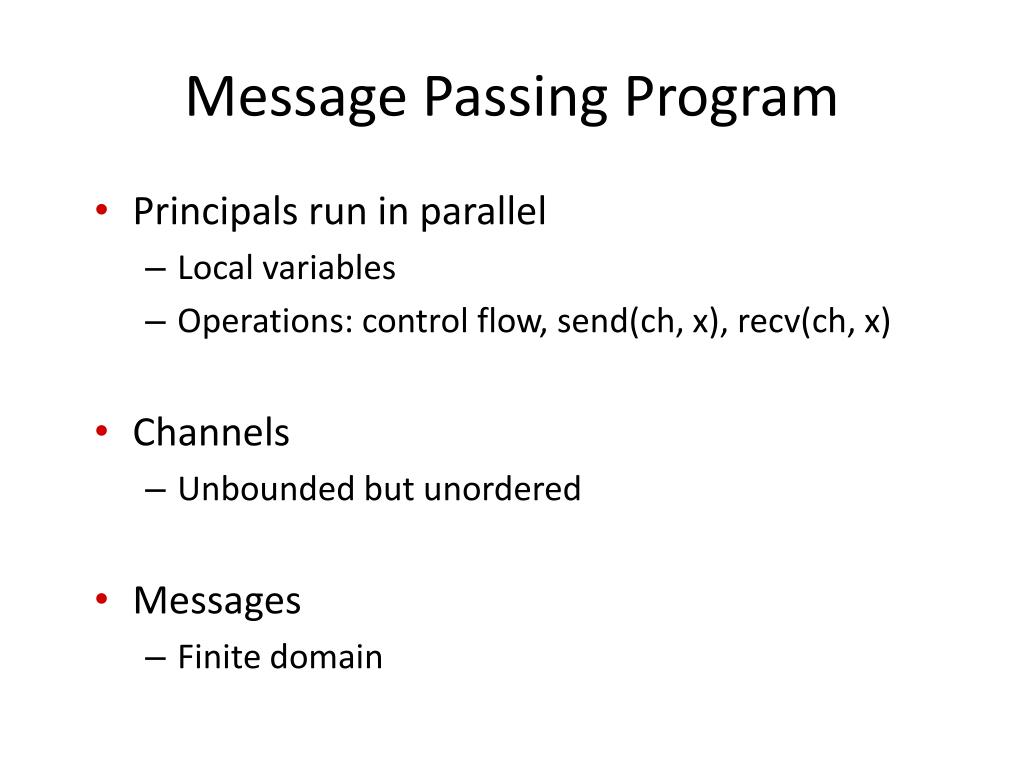 Message Passing Program

• Principals run in parallel
– Local variables
– Operations: control flow, send(ch, x), recv(ch, x)

• Channels
– Unbounded but unordered

• Messages
– Finite domain